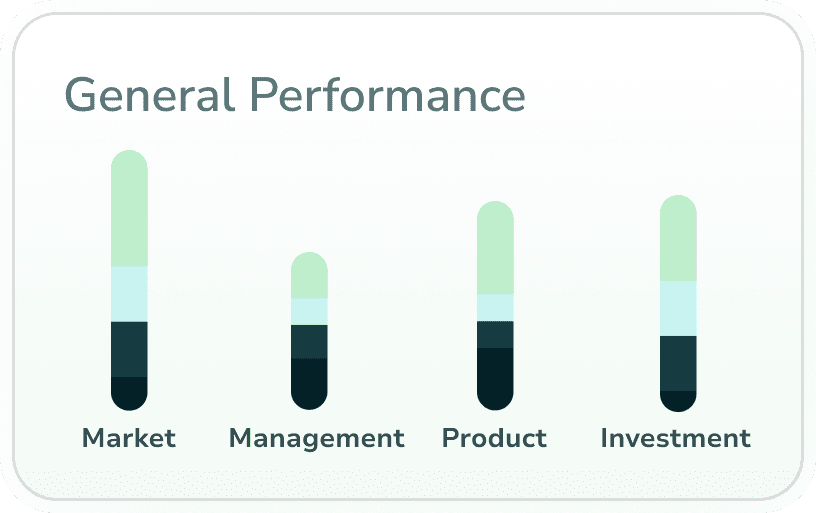 General Performance

Market
Management
Product
Investment